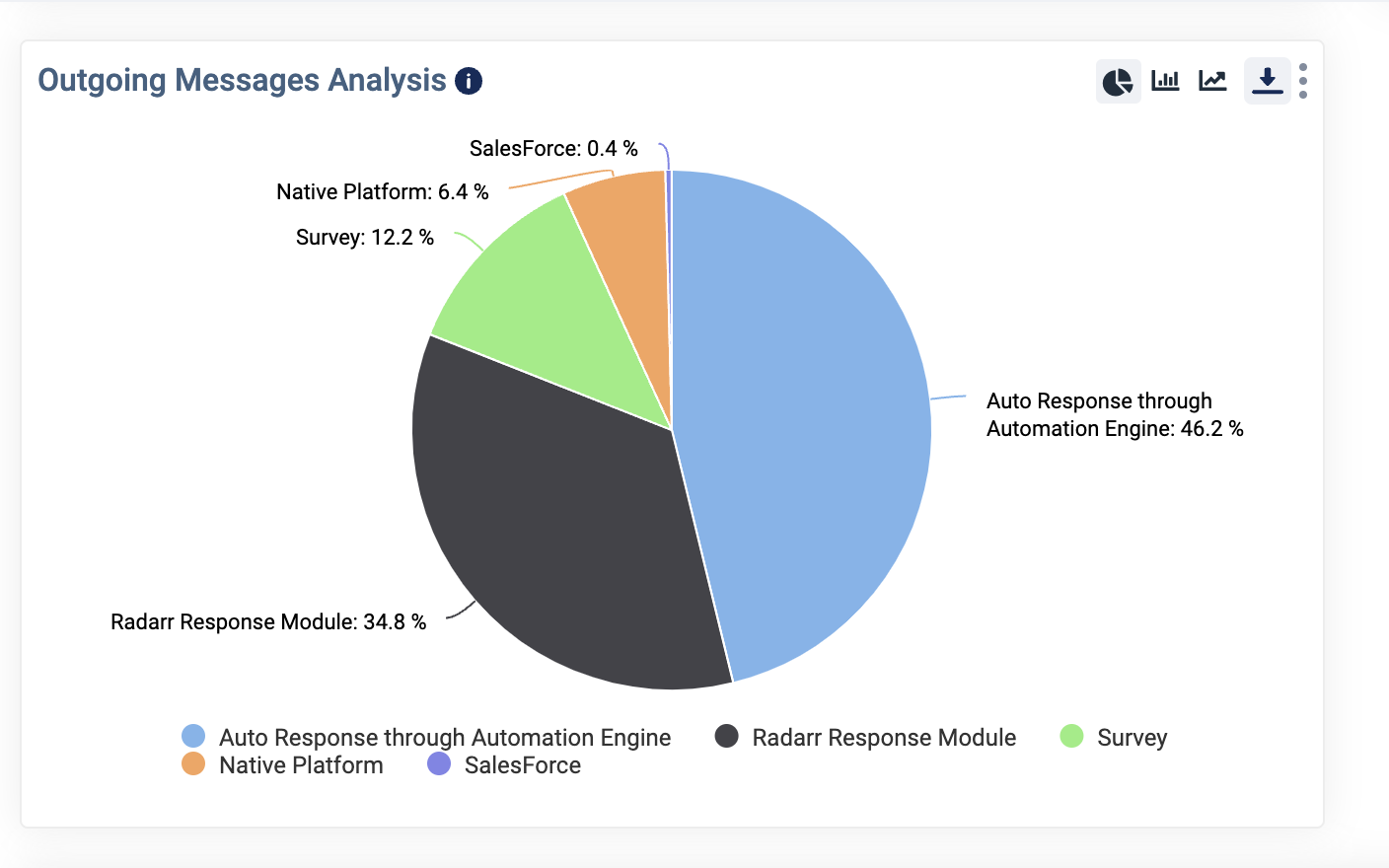 Outgoing Messages Analysis

SalesForce: 0.4 %
Native Platform: 6.4 %
Survey: 12.2 %
Auto Response through Automation Engine: 46.2 %
Radarr Response Module: 34.8 %

Auto Response through Automation Engine
Radarr Response Module
Survey
Native Platform
SalesForce